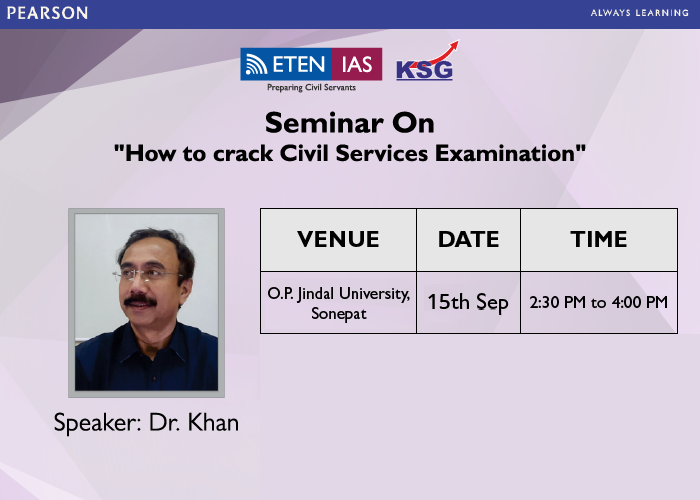 PEARSON

ALWAYS LEARNING

ETEN IAS
Preparing Civil Servants

KSG

Seminar On
"How to crack Civil Services Examination"

| VENUE | DATE | TIME |
|---|---|---|
| O.P. Jindal University, Sonepat | 15th Sep | 2:30 PM to 4:00 PM |

Speaker: Dr. Khan